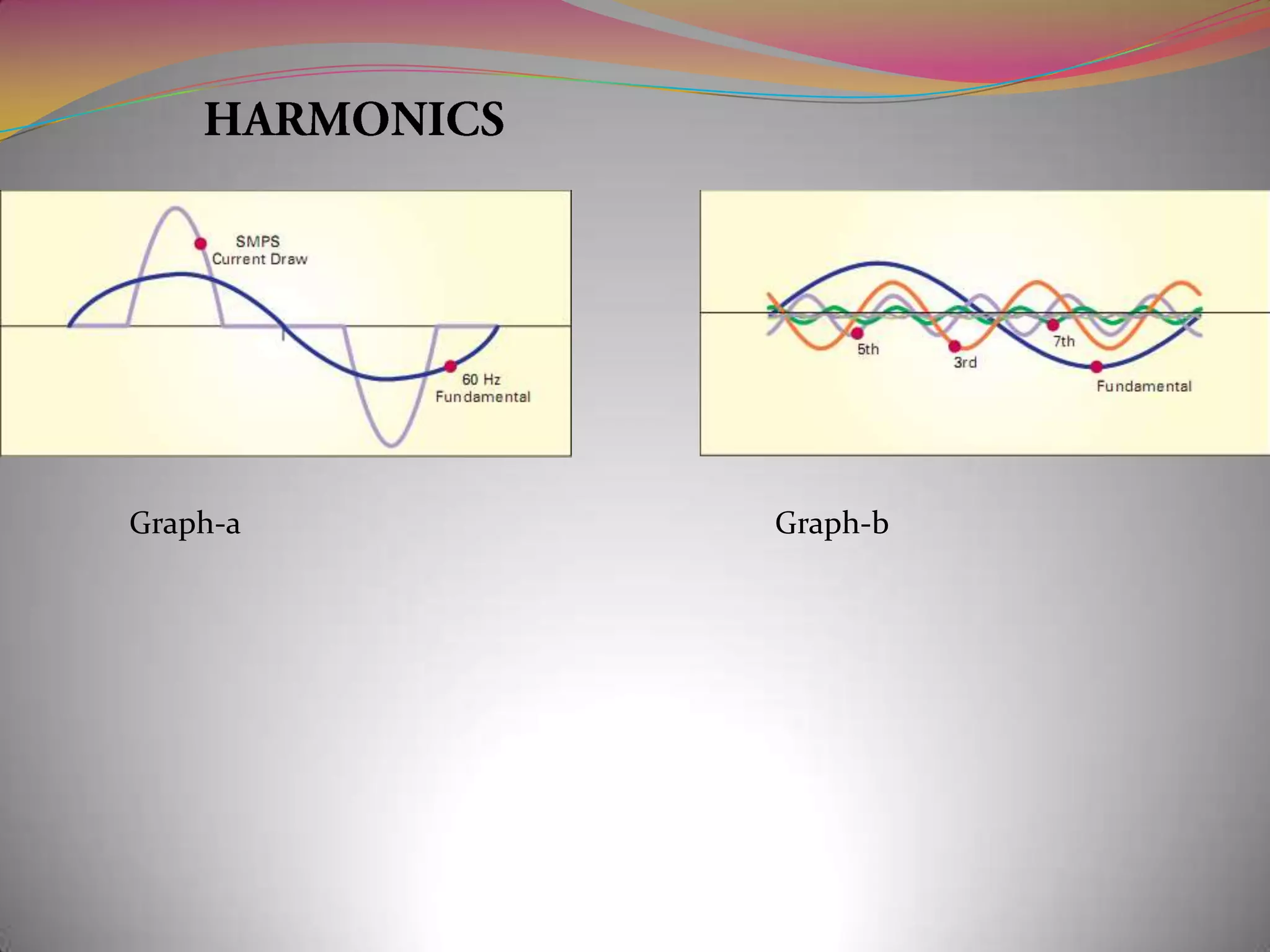 HARMONICS

SMPS
Current Draw

60 Hz
Fundamental

5th

3rd

7th

Fundamental

Graph-a

Graph-b